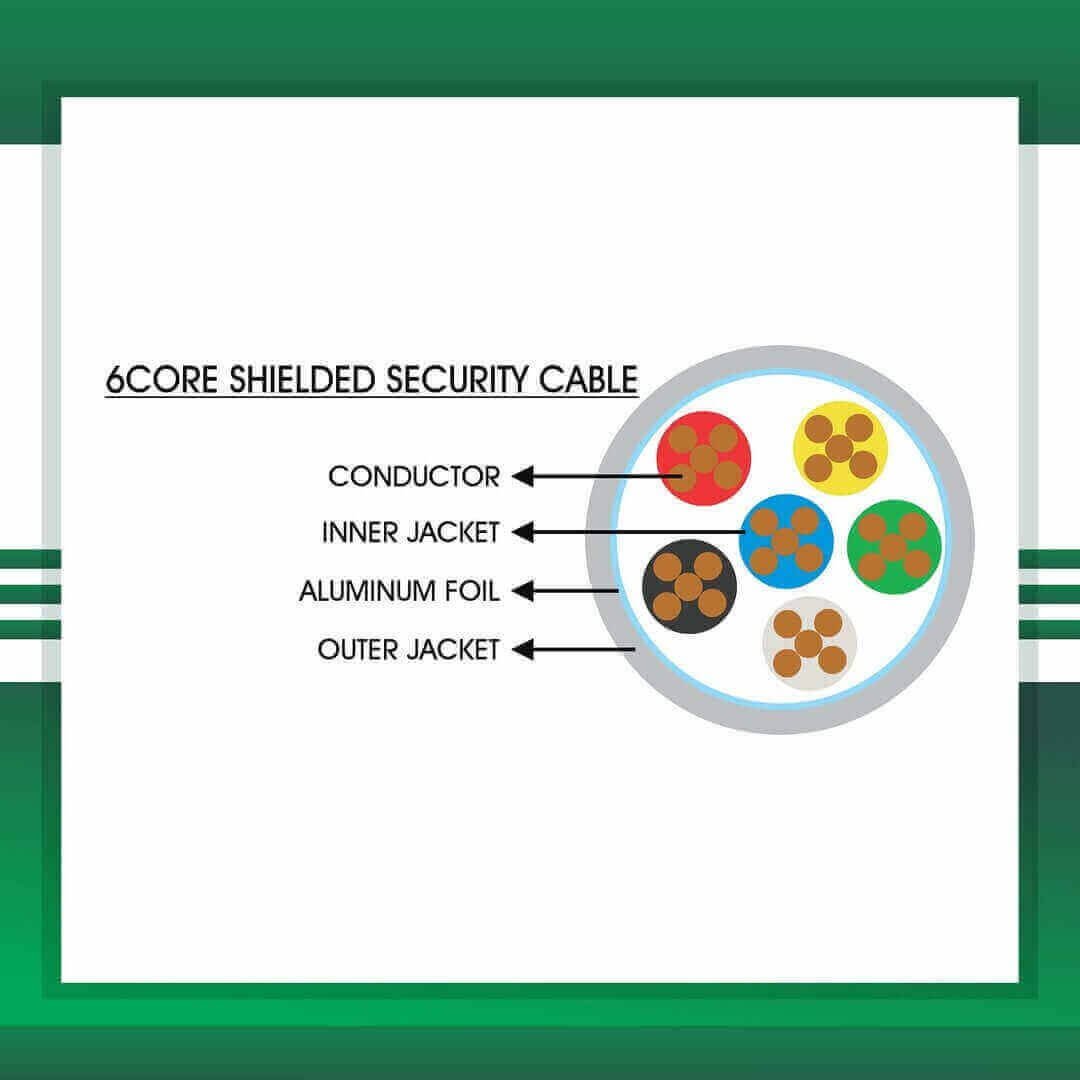 6CORE SHIELDED SECURITY CABLE

CONDUCTOR

INNER JACKET

ALUMINUM FOIL

OUTER JACKET